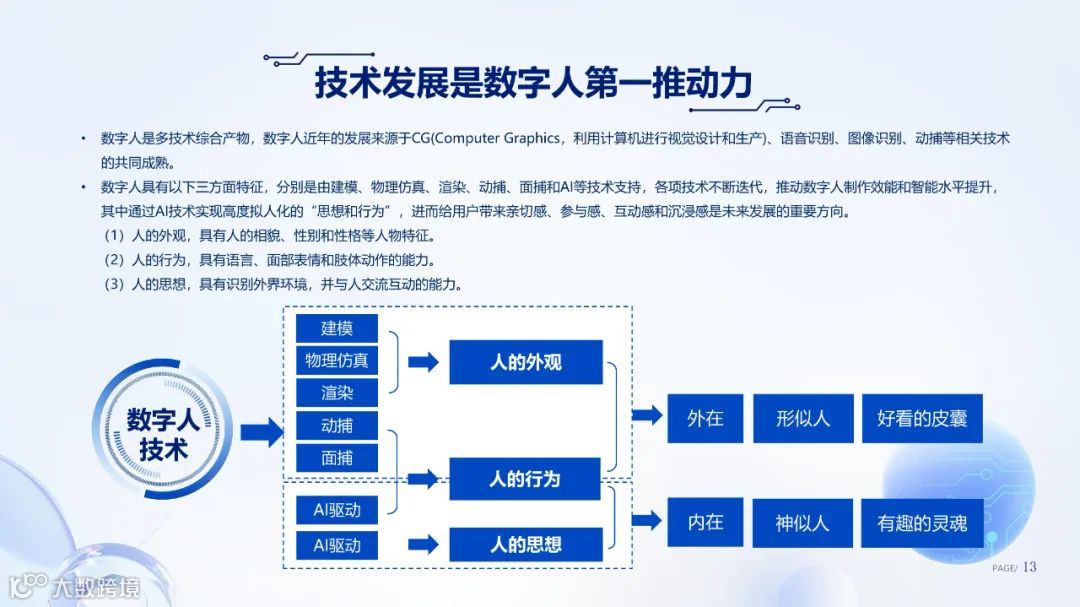 技术发展是数字人第一推动力

• 数字人是多技术综合产物，数字人近年的发展来源于CG(Computer Graphics，利用计算机进行视觉设计和生产)、语音识别、图像识别、动捕等相关技术的共同成熟。
• 数字人具有以下三方面特征，分别是由建模、物理仿真、渲染、动捕、面捕和AI等技术支持，各项技术不断迭代，推动数字人制作效能和智能水平提升，其中通过AI技术实现高度拟人化的“思想和行为”，进而给用户带来亲切感、参与感、互动感和沉浸感是未来发展的重要方向。
（1）人的外观，具有人的相貌、性别和性格等人物特征。
（2）人的行为，具有语言、面部表情和肢体动作的能力。
（3）人的思想，具有识别外界环境，并与人交流互动的能力。

数字人技术

建模
物理仿真
渲染
动捕
面捕
AI驱动
AI驱动

人的外观
人的行为
人的思想

外在
形似人
好看的皮囊
内在
神似人
有趣的灵魂

大数跨境

PAGE/ 13